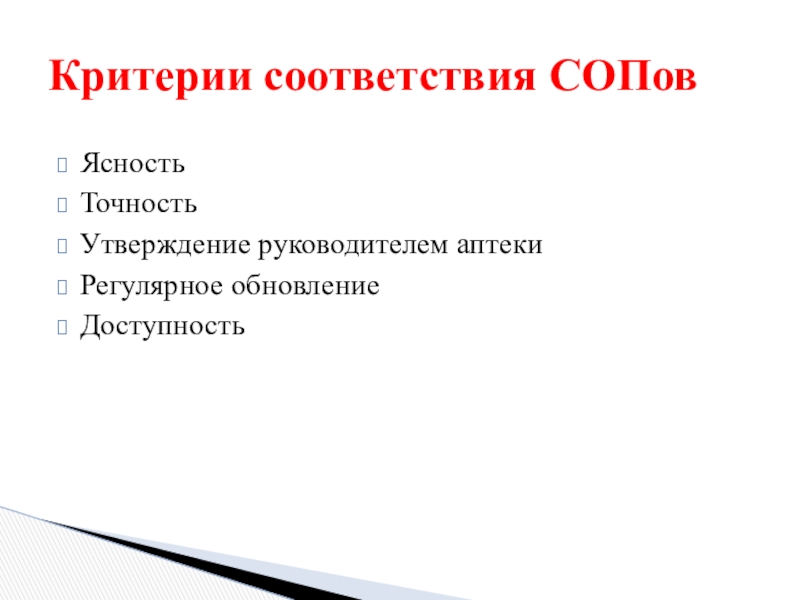 Критерии соответствия СОПов

Ясность
Точность
Утверждение руководителем аптеки
Регулярное обновление
Доступность